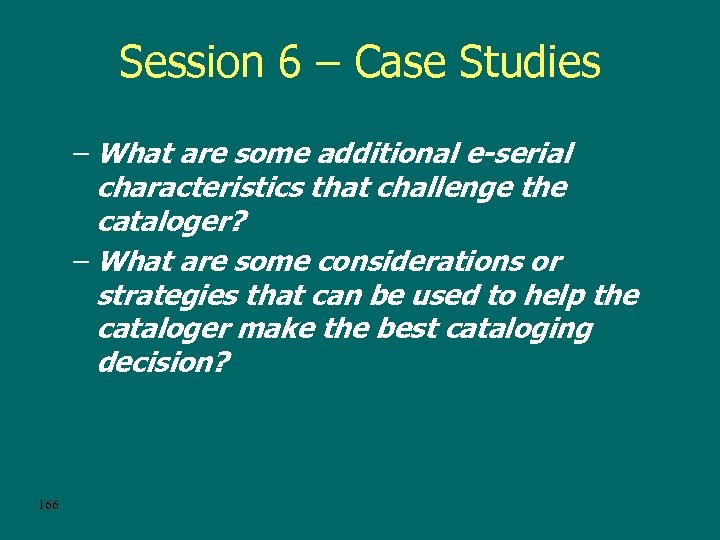 Session 6 – Case Studies

– What are some additional e-serial characteristics that challenge the cataloger?

– What are some considerations or strategies that can be used to help the cataloger make the best cataloging decision?

166